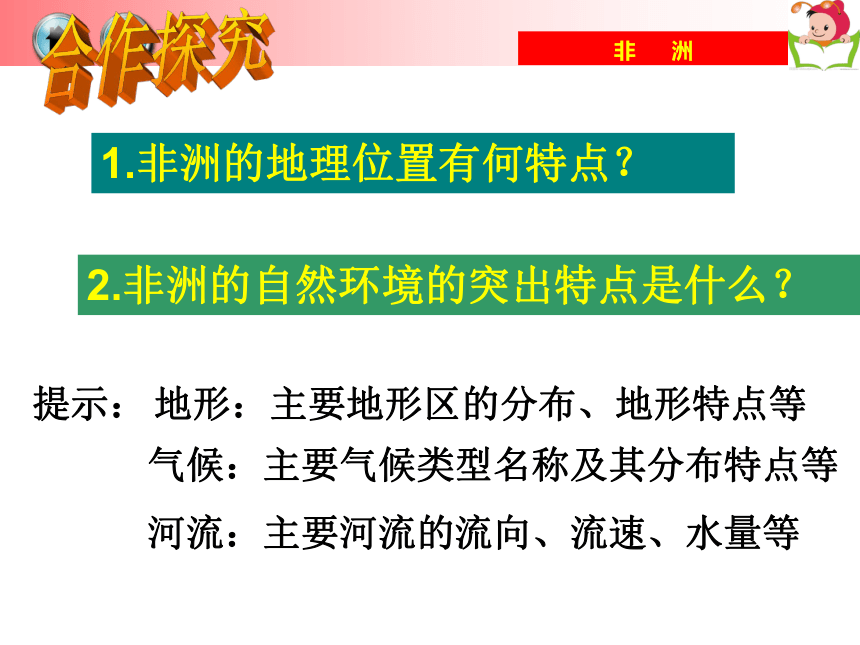 合作探究

非 洲

1.非洲的地理位置有何特点？

2.非洲的自然环境的突出特点是什么？

提示： 地形：主要地形区的分布、地形特点等
气候：主要气候类型名称及其分布特点等
河流：主要河流的流向、流速、水量等